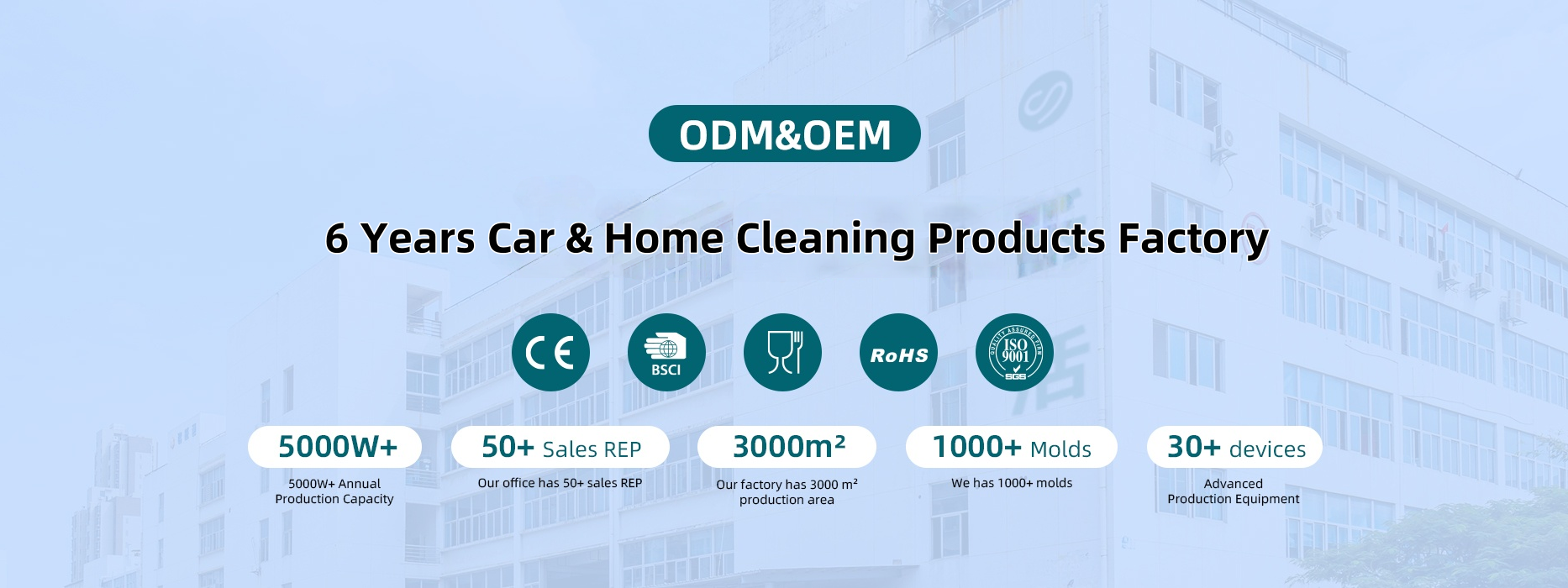 ODM&OEM

6 Years Car & Home Cleaning Products Factory

CE BSCI RoHS QUALITY ASSURED FIRM ISO 9001 SGS

5000W+
5000W+ Annual Production Capacity

50+ Sales REP
Our office has 50+ sales REP

3000m²
Our factory has 3000 m² production area

1000+ Molds
We has 1000+ molds

30+ devices
Advanced Production Equipment